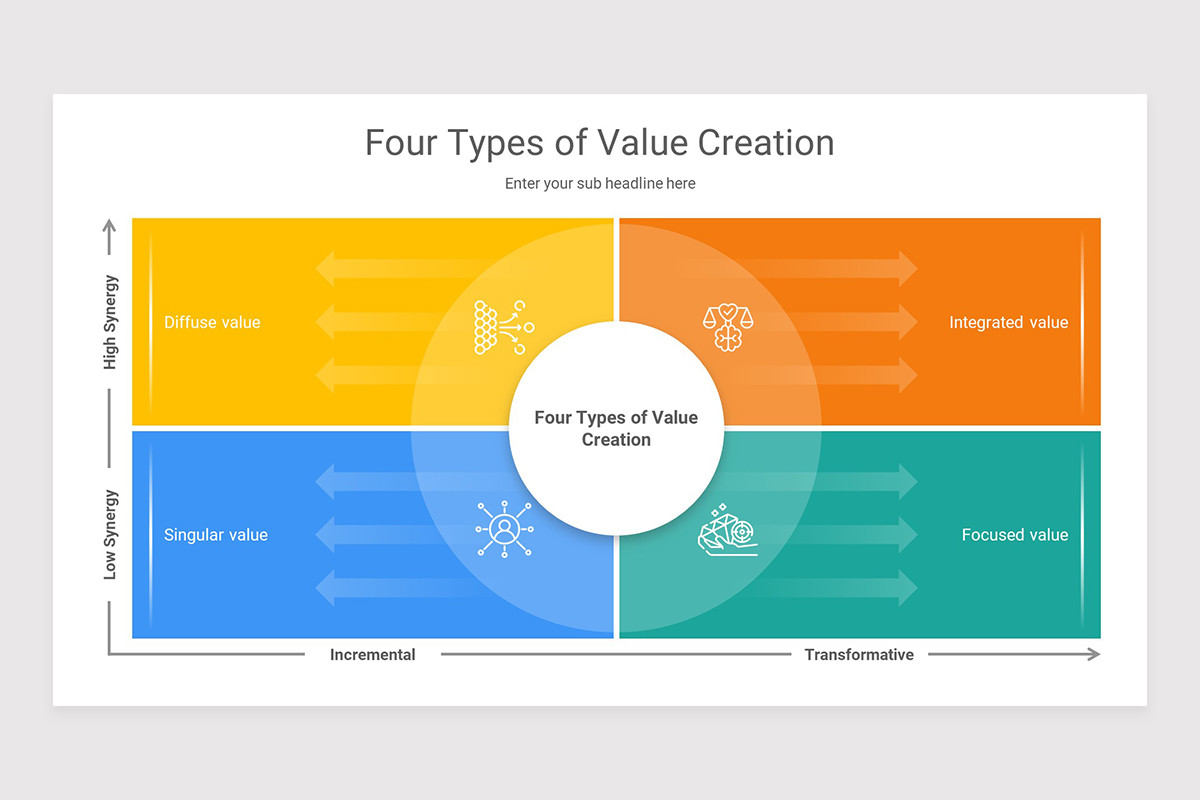 Four Types of Value Creation

Enter your sub headline here

High Synergy

Low Synergy

Diffuse value

Integrated value

Four Types of Value Creation

Singular value

Focused value

Incremental

Transformative